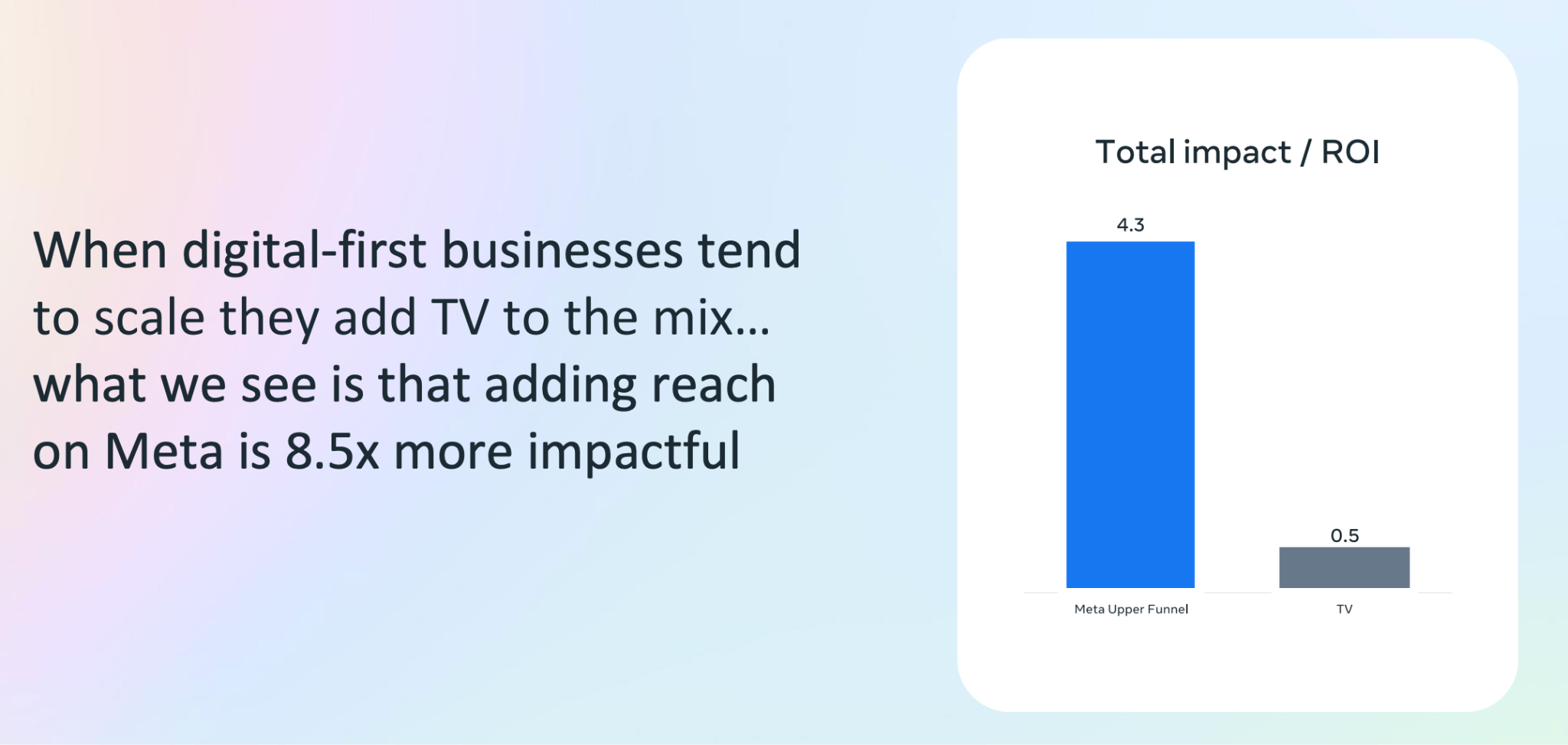 When digital-first businesses tend to scale they add TV to the mix… what we see is that adding reach on Meta is 8.5x more impactful

Total impact / ROI

4.3

0.5

Meta Upper Funnel

TV